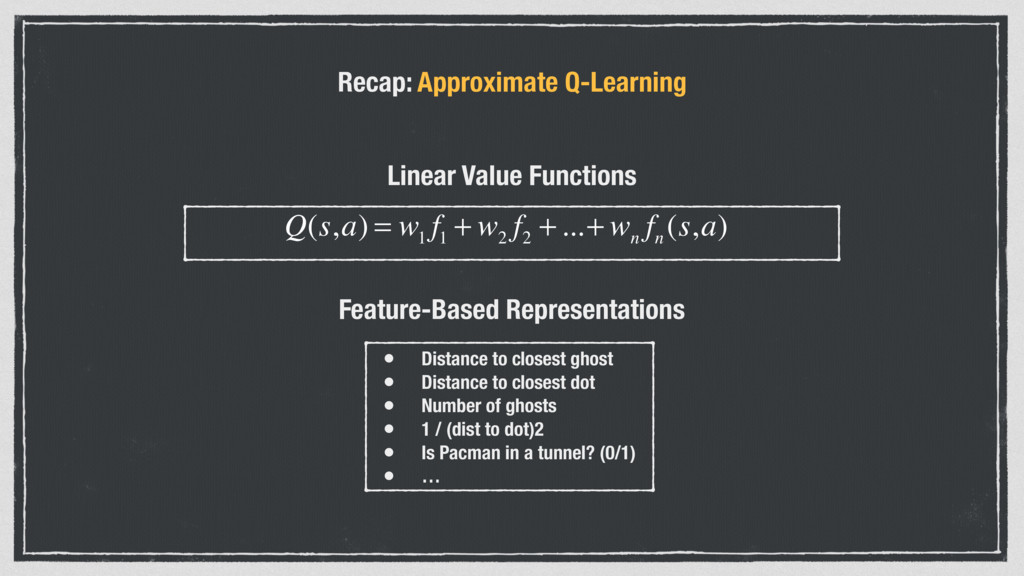 Recap: Approximate Q-Learning

Linear Value Functions

$Q(s,a) = w_1 f_1 + w_2 f_2 + ... + w_n f_n(s,a)$

Feature-Based Representations

- Distance to closest ghost
- Distance to closest dot
- Number of ghosts
- 1 / (dist to dot)2
- Is Pacman in a tunnel? (0/1)
- …